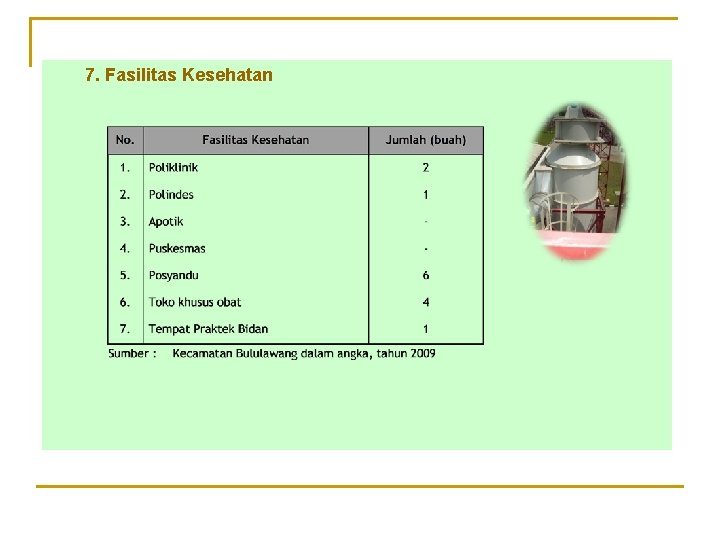 7. Fasilitas Kesehatan

| No. | Fasilitas Kesehatan | Jumlah (buah) |
|---|---|---|
| 1. | Poliklinik | 2 |
| 2. | Polindes | 1 |
| 3. | Apotik | - |
| 4. | Puskesmas | - |
| 5. | Posyandu | 6 |
| 6. | Toko khusus obat | 4 |
| 7. | Tempat Praktek Bidan | 1 |

Sumber : Kecamatan Bululawang dalam angka, tahun 2009